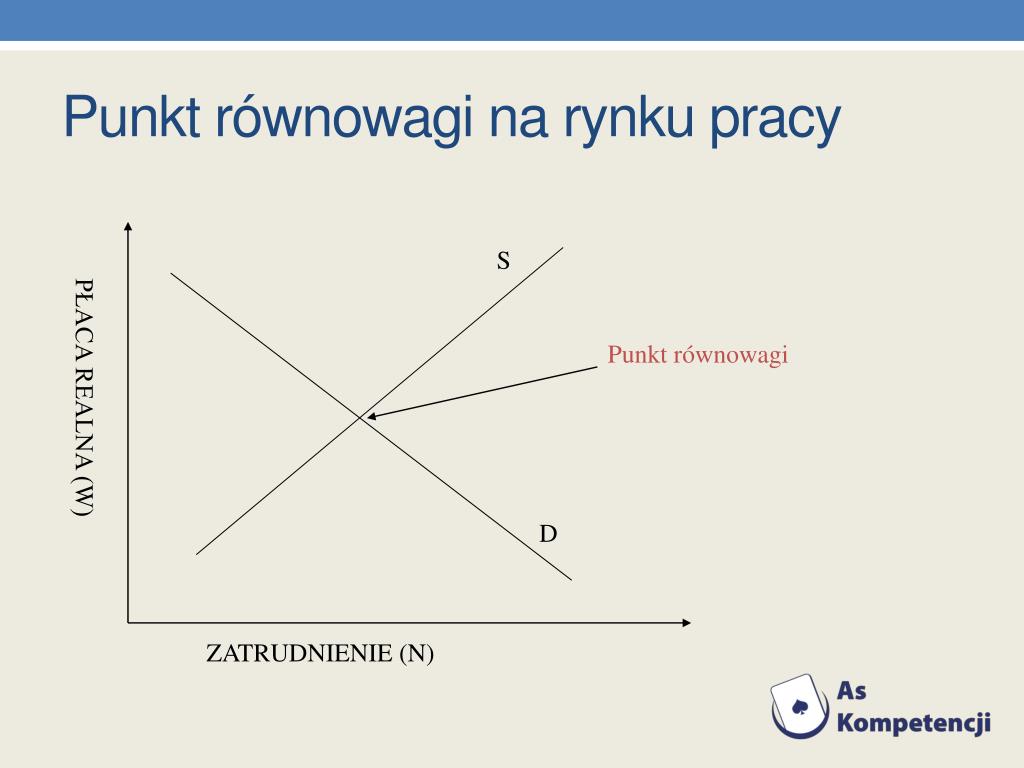 Punkt równowagi na rynku pracy

PŁACA REALNA (W)

S

Punkt równowagi

D

ZATRUDNIENIE (N)

As Kompetencji